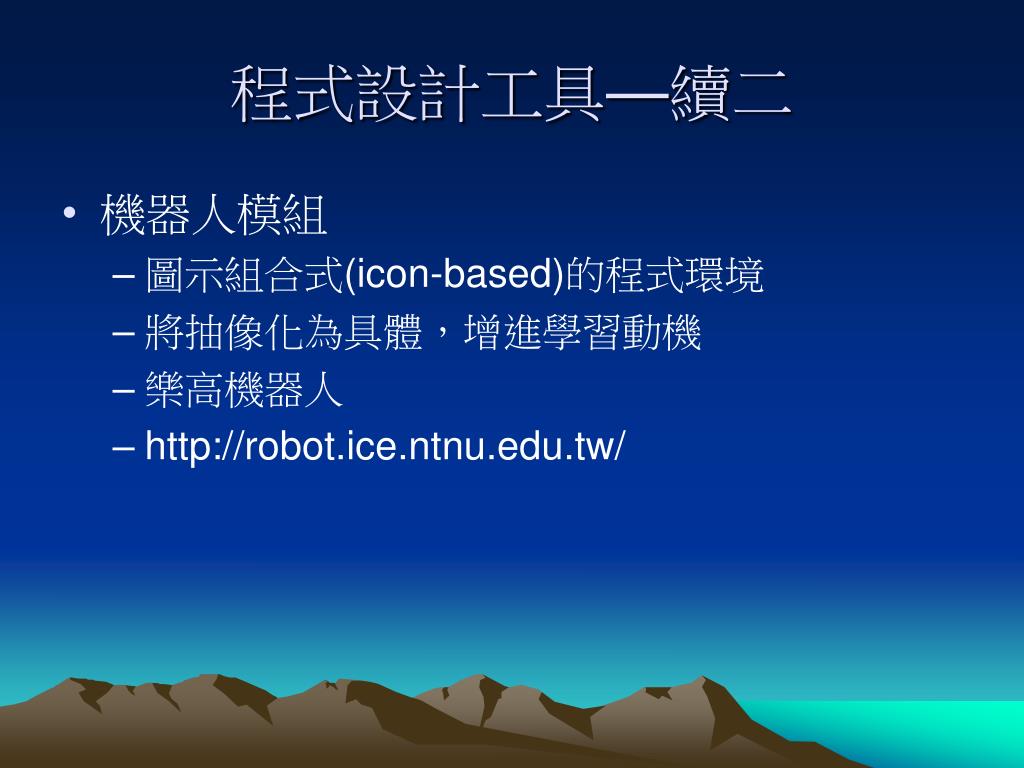 程式設計工具—續二

• 機器人模組
– 圖示組合式(icon-based)的程式環境
– 將抽像化為具體，增進學習動機
– 樂高機器人
– http://robot.ice.ntnu.edu.tw/